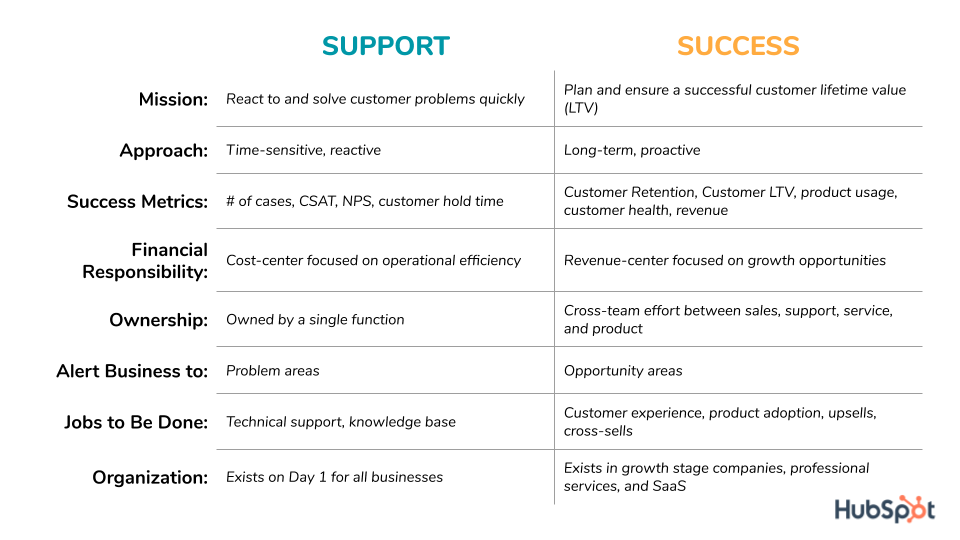 |  | SUPPORT | SUCCESS |
|---|---|---|
| Mission: | React to and solve customer problems quickly | Plan and ensure a successful customer lifetime value (LTV) |
| Approach: | Time-sensitive, reactive | Long-term, proactive |
| Success Metrics: | # of cases, CSAT, NPS, customer hold time | Customer Retention, Customer LTV, product usage, customer health, revenue |
| Financial Responsibility: | Cost-center focused on operational efficiency | Revenue-center focused on growth opportunities |
| Ownership: | Owned by a single function | Cross-team effort between sales, support, service, and product |
| Alert Business to: | Problem areas | Opportunity areas |
| Jobs to Be Done: | Technical support, knowledge base | Customer experience, product adoption, upsells, cross-sells |
| Organization: | Exists on Day 1 for all businesses | Exists in growth stage companies, professional services, and SaaS |

HubSpot